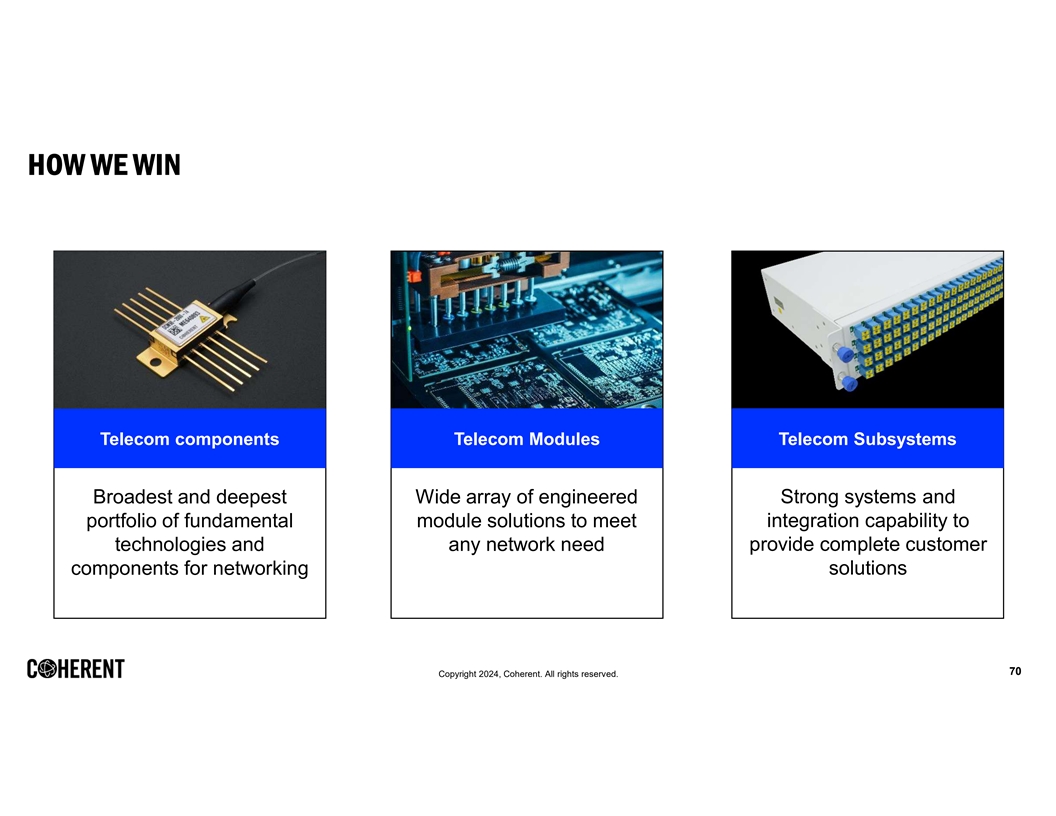 HOW WE WIN

Telecom components

Broadest and deepest portfolio of fundamental technologies and components for networking

Telecom Modules

Wide array of engineered module solutions to meet any network need

Telecom Subsystems

Strong systems and integration capability to provide complete customer solutions

COHERENT

Copyright 2024, Coherent. All rights reserved.

70